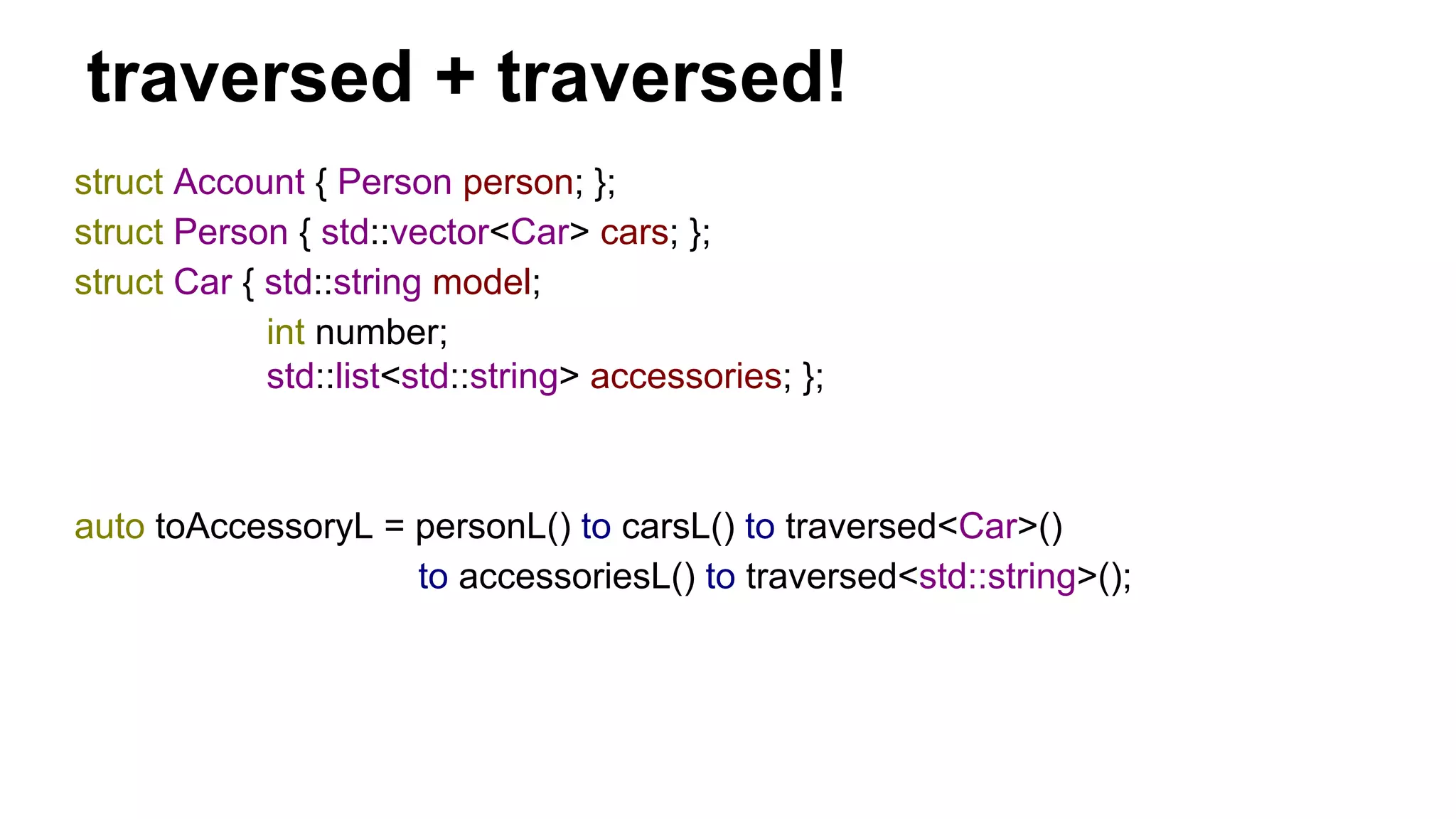 traversed + traversed!

struct Account { Person person; };
struct Person { std::vector<Car> cars; };
struct Car { std::string model;
int number;
std::list<std::string> accessories; };

auto toAccessoryL = personL() to carsL() to traversed<Car>()
to accessoriesL() to traversed<std::string>();